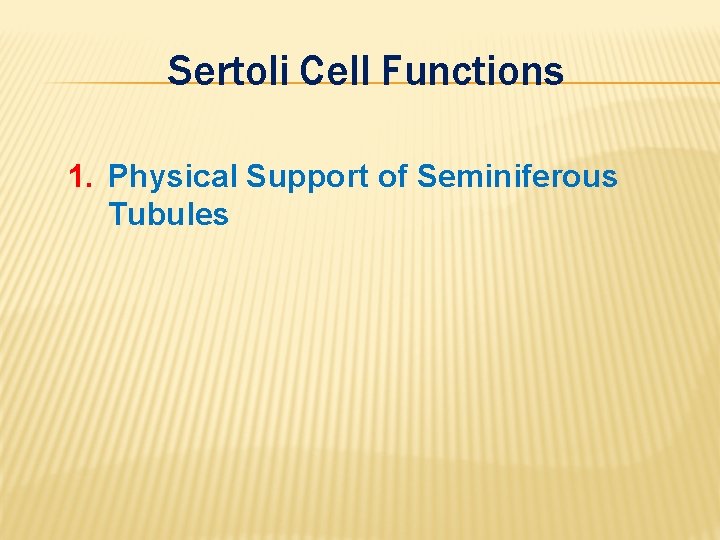 Sertoli Cell Functions

1. Physical Support of Seminiferous Tubules